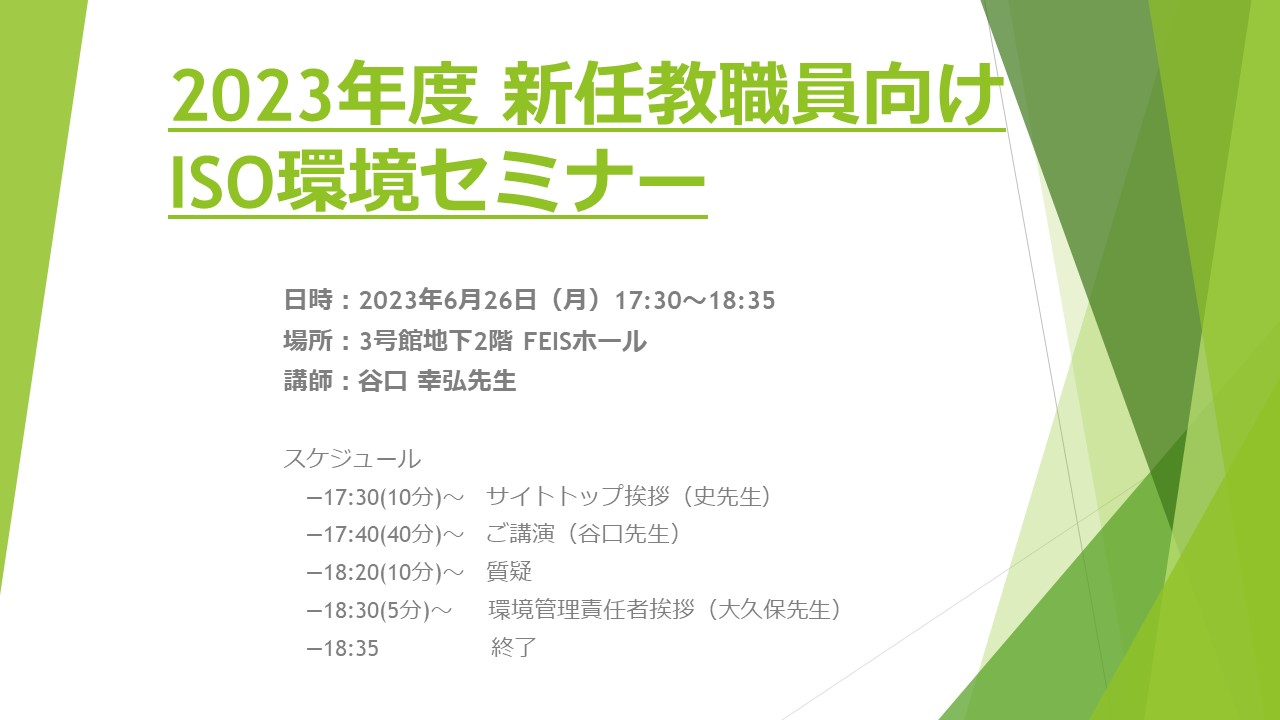 2023年度 新任教職員向け
ISO環境セミナー

日時：2023年6月26日（月）17:30～18:35
場所：3号館地下2階 FEISホール
講師：谷口 幸弘先生

スケジュール
ー17:30(10分)～　サイトトップ挨拶（史先生）
ー17:40(40分)～　ご講演（谷口先生）
ー18:20(10分)～　質疑
ー18:30(5分)～　環境管理責任者挨拶（大久保先生）
ー18:35　終了